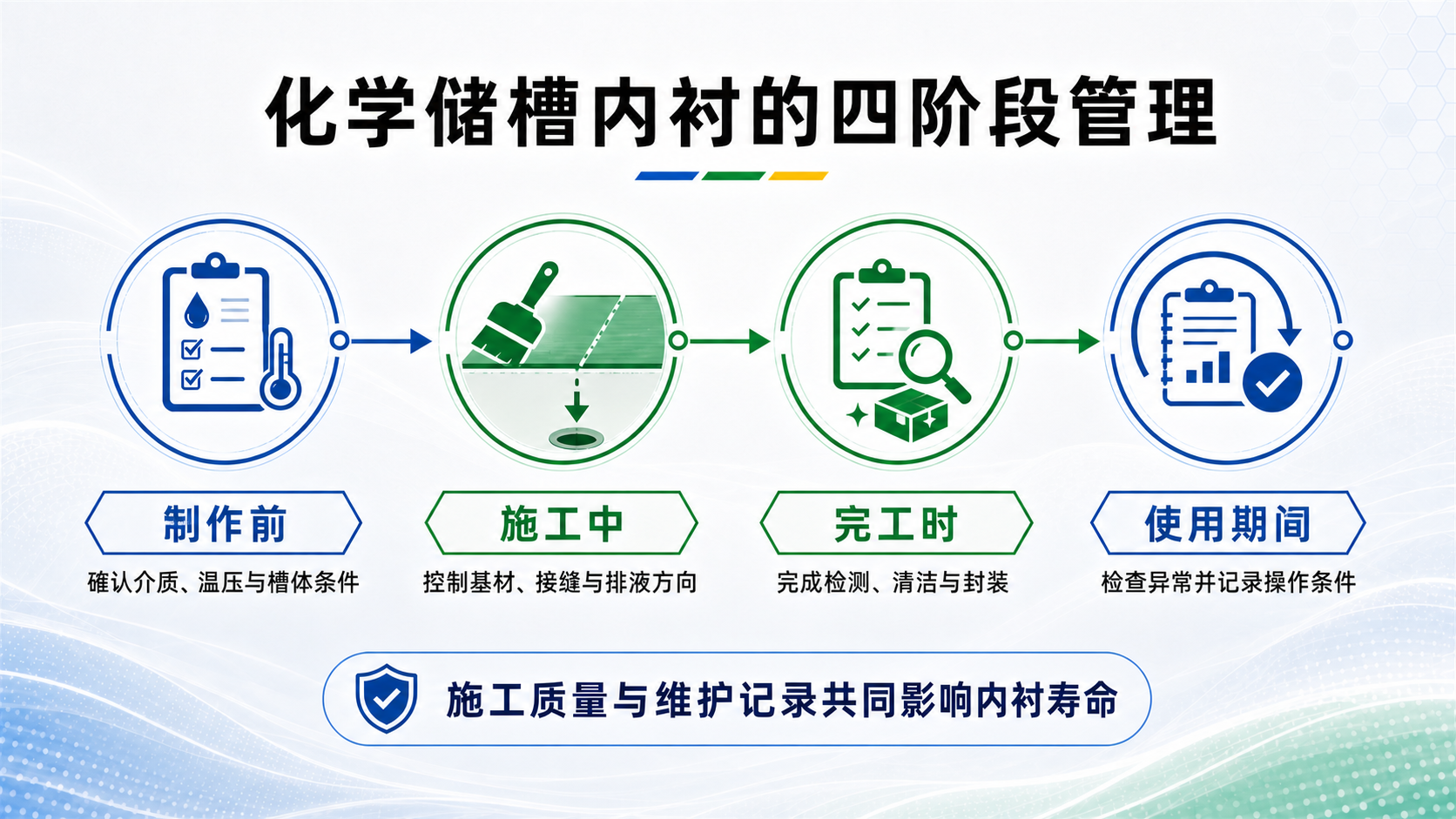 化学储槽内衬的四阶段管理

制作前
确认介质、温压与槽体条件

施工中
控制基材、接缝与排液方向

完工时
完成检测、清洁与封装

使用期间
检查异常并记录操作条件

施工质量与维护记录共同影响内衬寿命